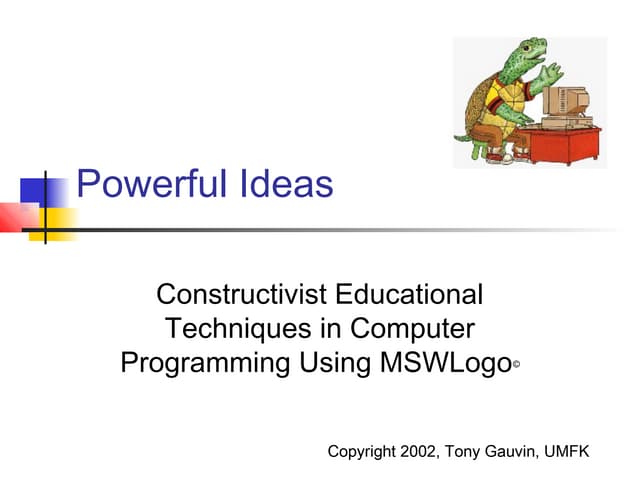 Powerful Ideas

Constructivist Educational Techniques in Computer Programming Using MSWLogo©

Copyright 2002, Tony Gauvin, UMFK